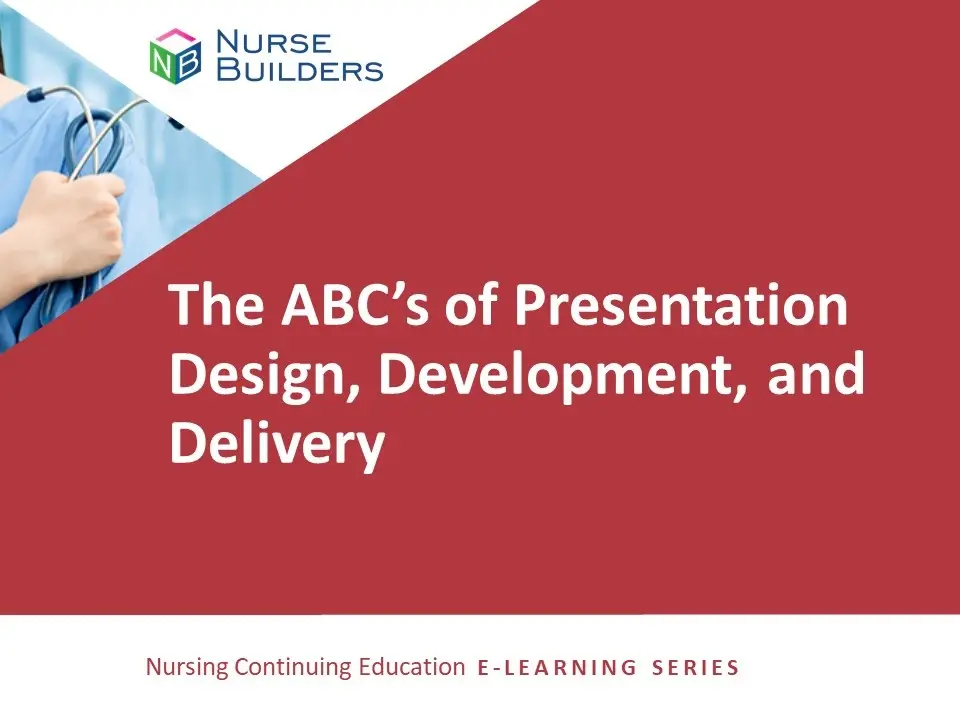 NB NURSE BUILDERS

The ABC's of Presentation Design, Development, and Delivery

Nursing Continuing Education E-LEARNING SERIES